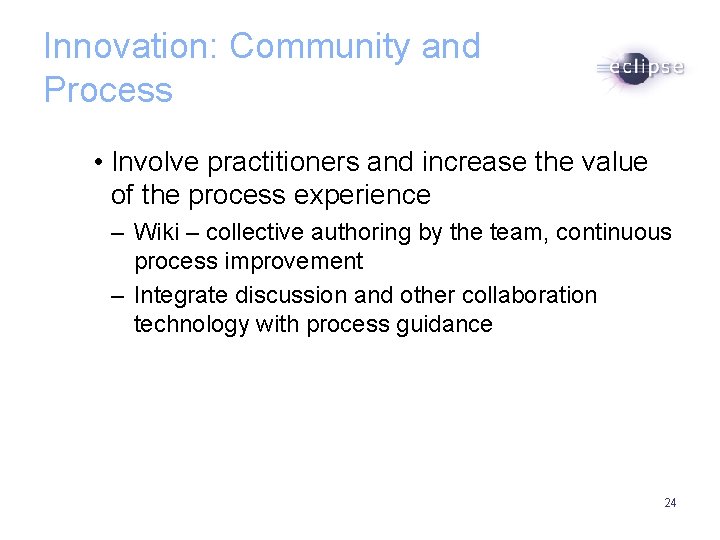 Innovation: Community and Process

eclipse

• Involve practitioners and increase the value of the process experience

– Wiki – collective authoring by the team, continuous process improvement

– Integrate discussion and other collaboration technology with process guidance

24